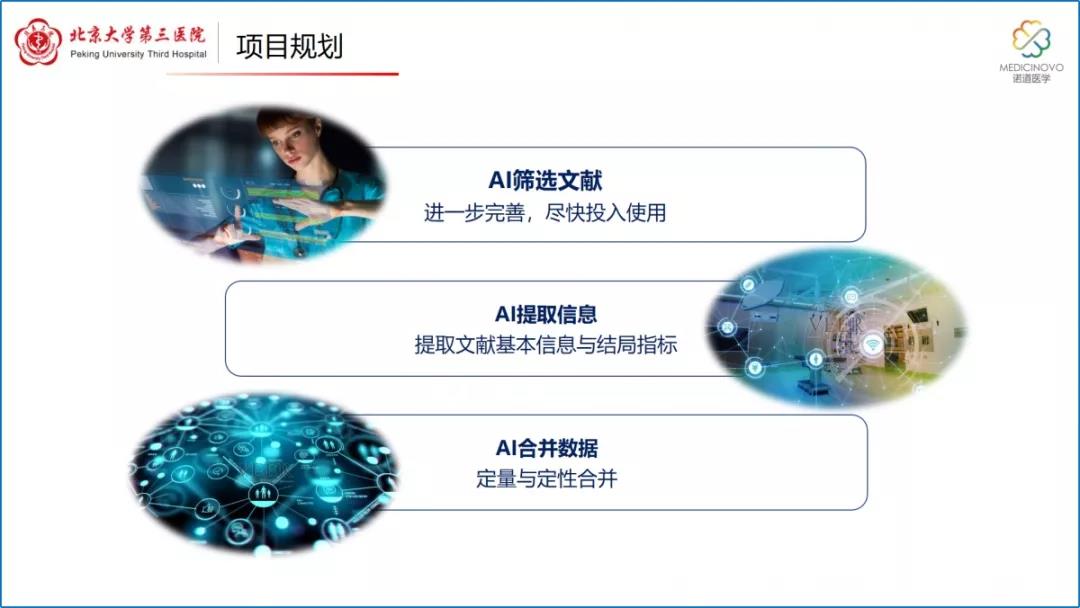 北京大学第三医院
Peking University Third Hospital

项目规划

MEDICINOVO
诺道医学

AI筛选文献
进一步完善，尽快投入使用

AI提取信息
提取文献基本信息与结局指标

AI合并数据
定量与定性合并